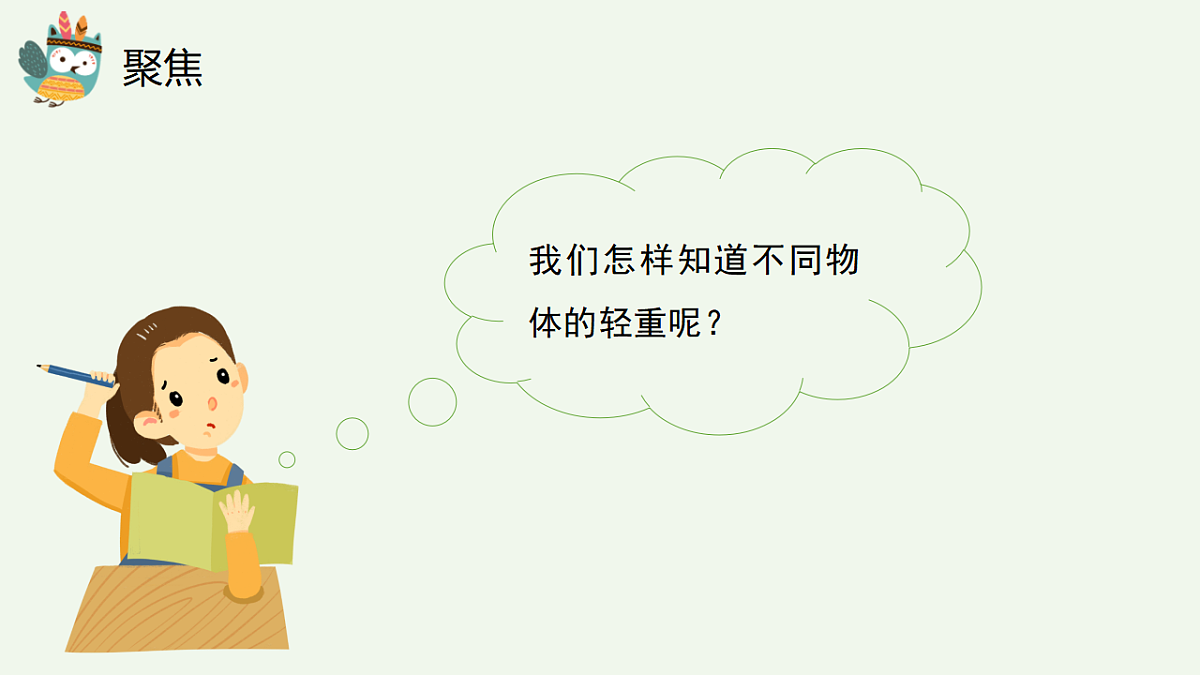 聚焦

我们怎样知道不同物体的轻重呢？